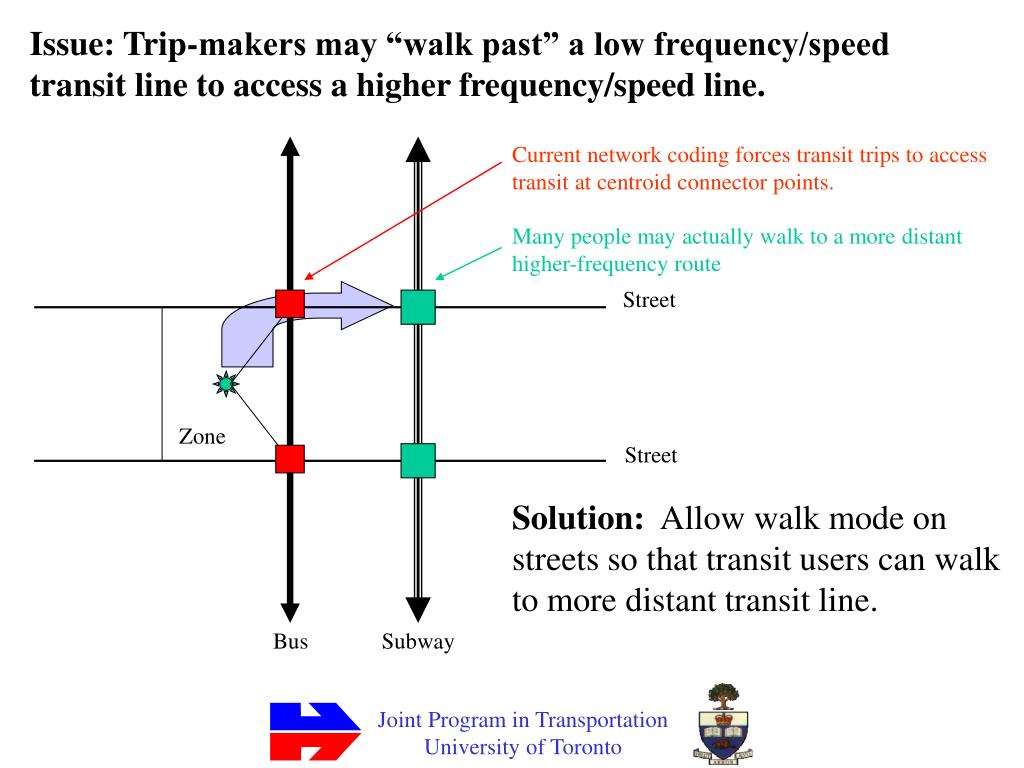 Issue: Trip-makers may “walk past” a low frequency/speed transit line to access a higher frequency/speed line.

Current network coding forces transit trips to access transit at centroid connector points.

Many people may actually walk to a more distant higher-frequency route

Street

Zone

Street

Solution: Allow walk mode on streets so that transit users can walk to more distant transit line.

Bus

Subway

Joint Program in Transportation
University of Toronto